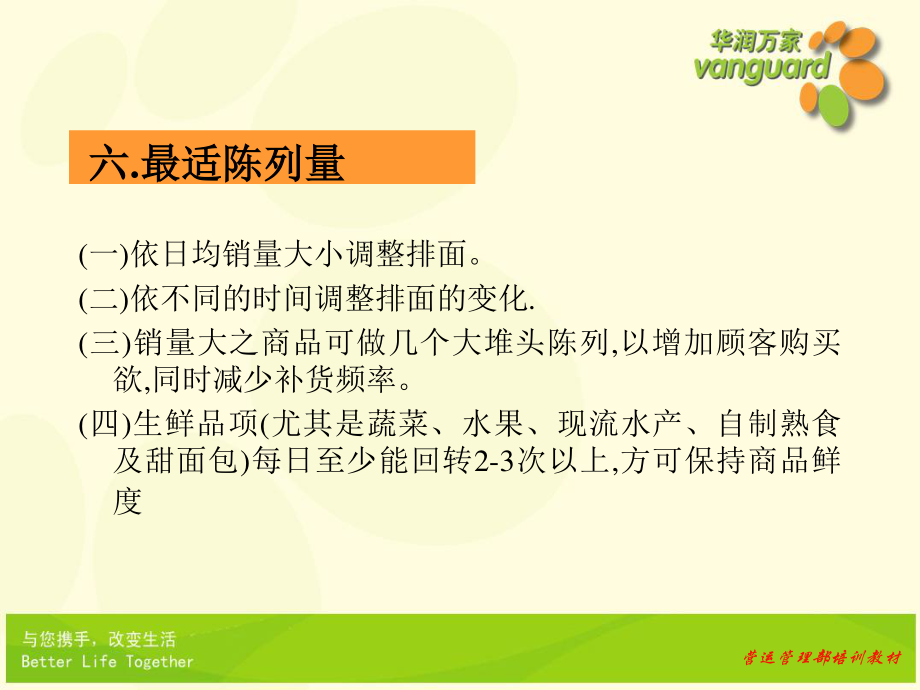 华润万家
vanguard

六.最适陈列量

(一)依日均销量大小调整排面。

(二)依不同的时间调整排面的变化.

(三)销量大之商品可做几个大堆头陈列,以增加顾客购买欲,同时减少补货频率。

(四)生鲜品项(尤其是蔬菜、水果、现流水产、自制熟食及甜面包)每日至少能回转2-3次以上,方可保持商品鲜度

与您携手，改变生活
Better Life Together

营运管理部培训教材